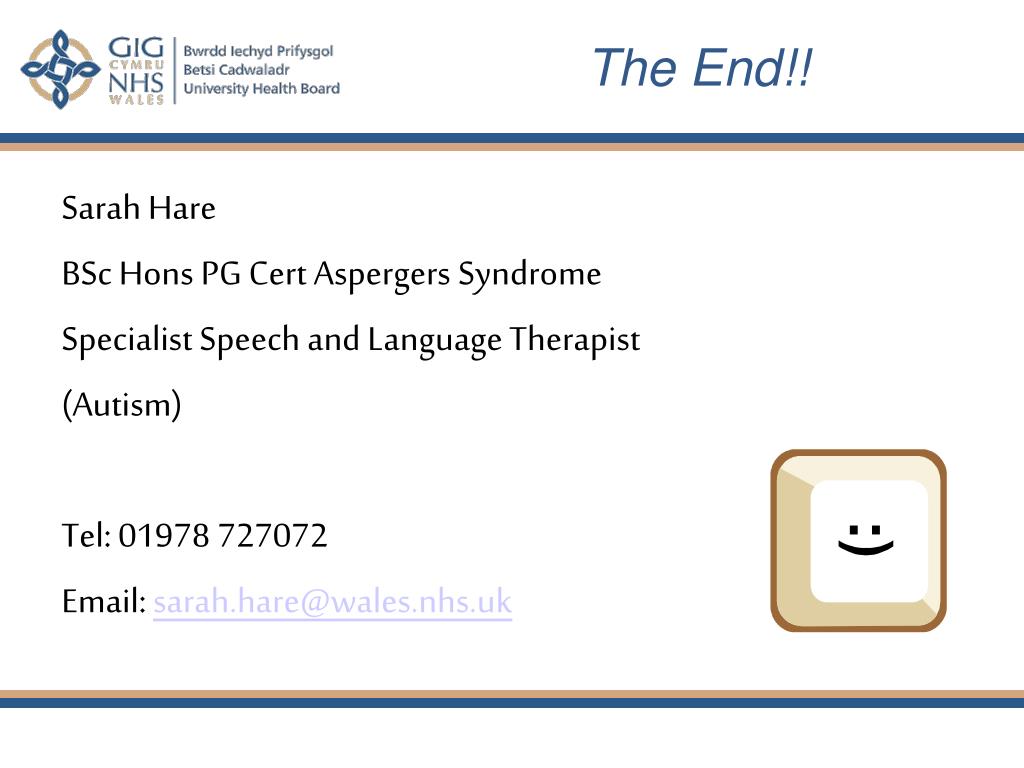 GIG CYMRU NHS WALES

Bwrdd Iechyd Prifysgol Betsi Cadwaladr University Health Board

The End!!

Sarah Hare

BSc Hons PG Cert Aspergers Syndrome

Specialist Speech and Language Therapist

(Autism)

Tel: 01978 727072

Email: sarah.hare@wales.nhs.uk

:)